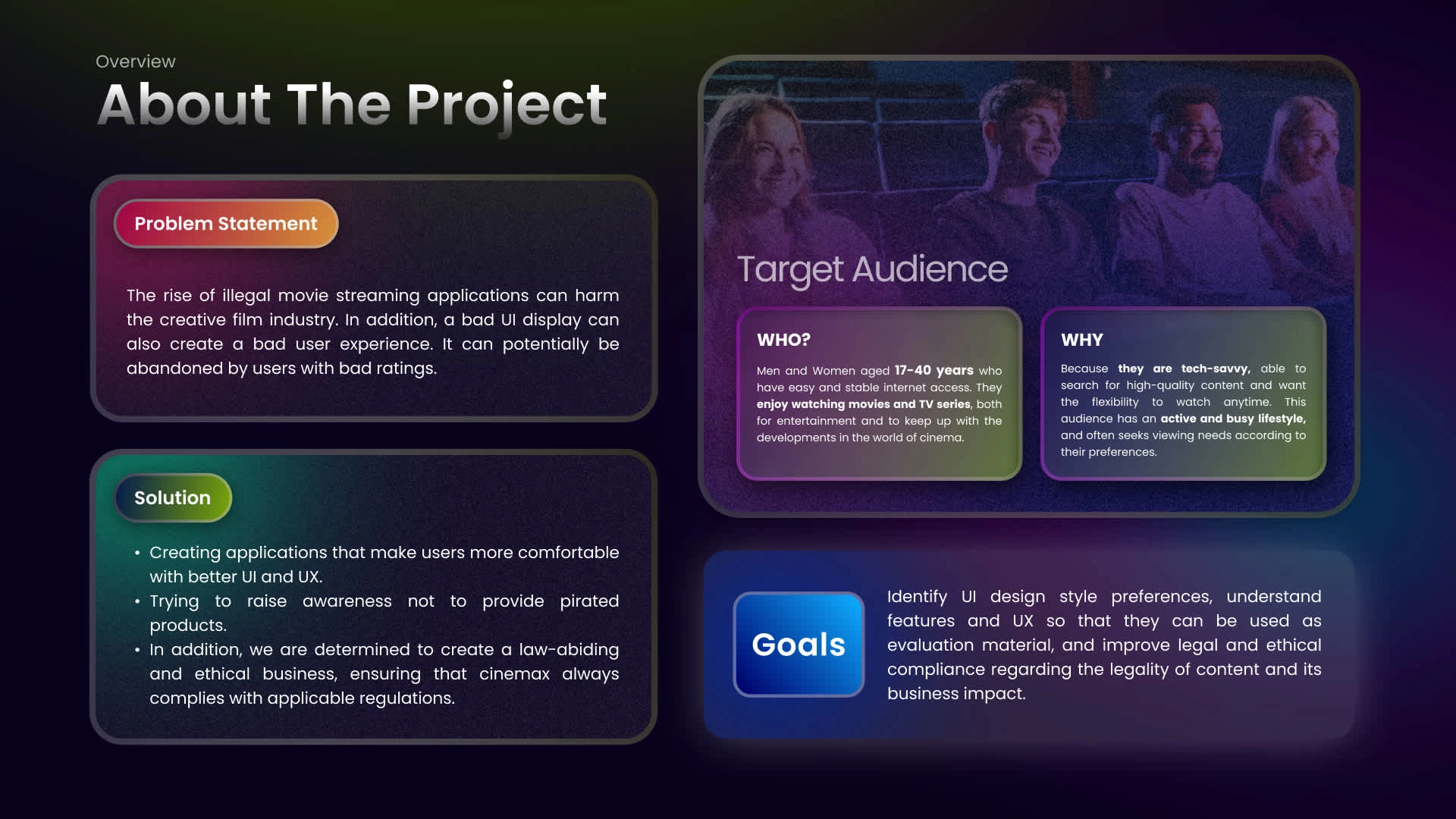 Overview
About The Project

Problem Statement

The rise of illegal movie streaming applications can harm the creative film industry. In addition, a bad UI display can also create a bad user experience. It can potentially be abandoned by users with bad ratings.

Solution

• Creating applications that make users more comfortable with better UI and UX.
• Trying to raise awareness not to provide pirated products.
• In addition, we are determined to create a law-abiding and ethical business, ensuring that cinemax always complies with applicable regulations.

Target Audience

WHO?

Men and Women aged 17-40 years who have easy and stable internet access. They enjoy watching movies and TV series, both for entertainment and to keep up with the developments in the world of cinema.

WHY

Because they are tech-savvy, able to search for high-quality content and want the flexibility to watch anytime. This audience has an active and busy lifestyle, and often seeks viewing needs according to their preferences.

Goals

Identify UI design style preferences, understand features and UX so that they can be used as evaluation material, and improve legal and ethical compliance regarding the legality of content and its business impact.